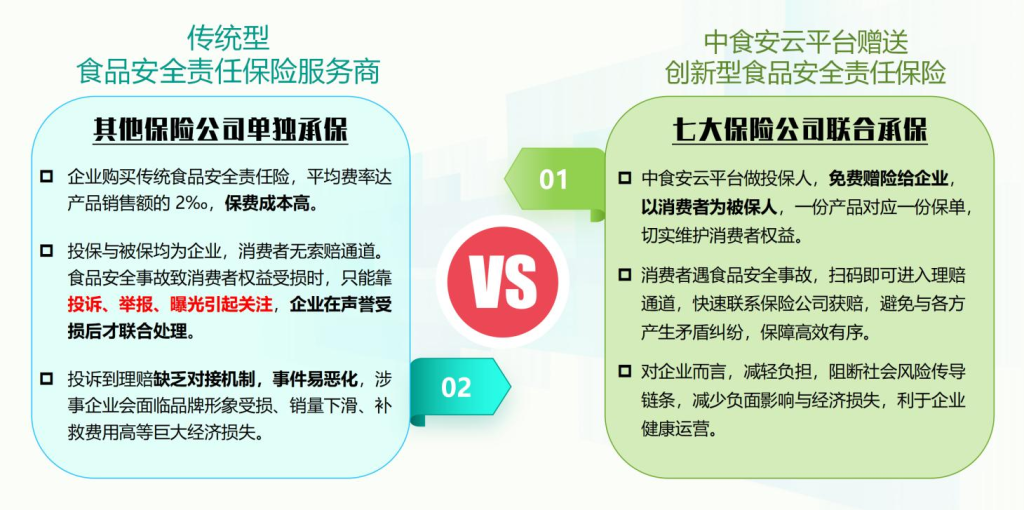 传统型
食品安全责任保险服务商

其他保险公司单独承保

企业购买传统食品安全责任险，平均费率达产品销售额的 2‰，保费成本高。

投保与被保均为企业，消费者无索赔通道。食品安全事故致消费者权益受损时，只能靠投诉、举报、曝光引起关注，企业在声誉受损后才联合处理。

投诉到理赔缺乏对接机制，事件易恶化，涉事企业会面临品牌形象受损、销量下滑、补救费用高等巨大经济损失。

01

VS

02

中食安云平台赠送
创新型食品安全责任保险

七大保险公司联合承保

中食安云平台做投保人，免费赠险给企业，以消费者为被保人，一份产品对应一份保单，切实维护消费者权益。

消费者遇食品安全事故，扫码即可进入理赔通道，快速联系保险公司获赔，避免与各方产生矛盾纠纷，保障高效有序。

对企业而言，减轻负担，阻断社会风险传导链条，减少负面影响与经济损失，利于企业健康运营。